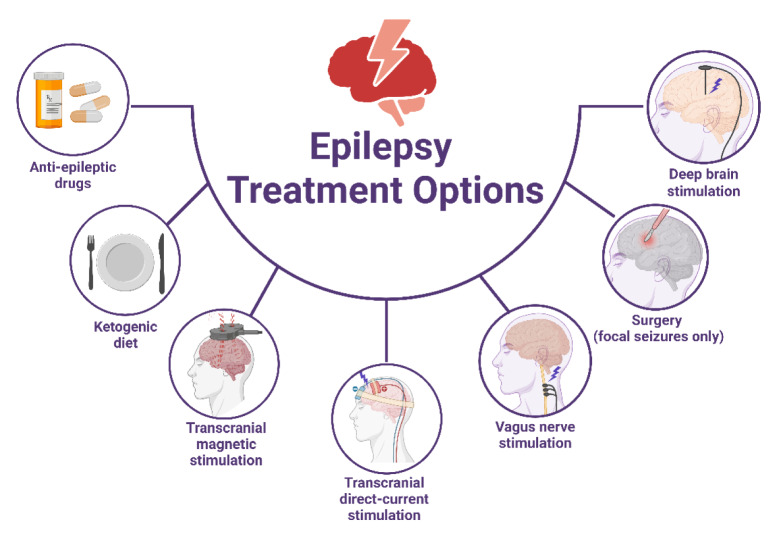 Epilepsy Treatment Options

Anti-epileptic drugs

Ketogenic diet

Transcranial magnetic stimulation

Transcranial direct-current stimulation

Vagus nerve stimulation

Surgery (focal seizures only)

Deep brain stimulation